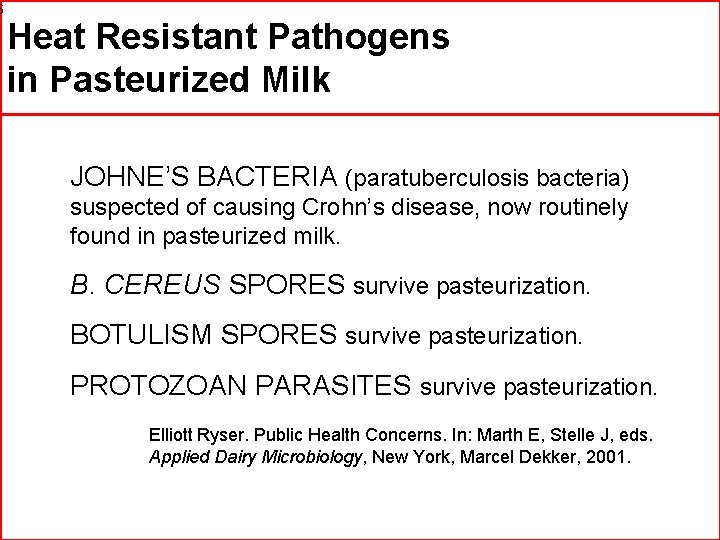 Heat Resistant Pathogens
in Pasteurized Milk

JOHNE'S BACTERIA (paratuberculosis bacteria) suspected of causing Crohn's disease, now routinely found in pasteurized milk.

B. CEREUS SPORES survive pasteurization.

BOTULISM SPORES survive pasteurization.

PROTOZOAN PARASITES survive pasteurization.

Elliott Ryser. Public Health Concerns. In: Marth E, Stelle J, eds. Applied Dairy Microbiology, New York, Marcel Dekker, 2001.